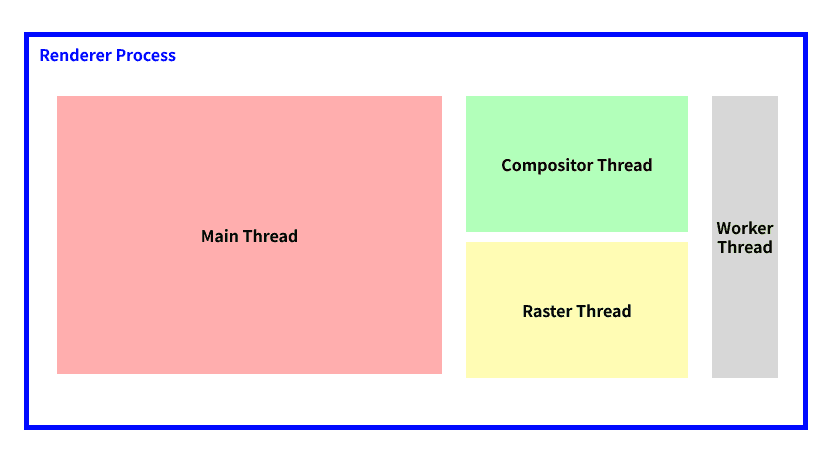 Renderer Process

Main Thread

Compositor Thread

Raster Thread

Worker Thread